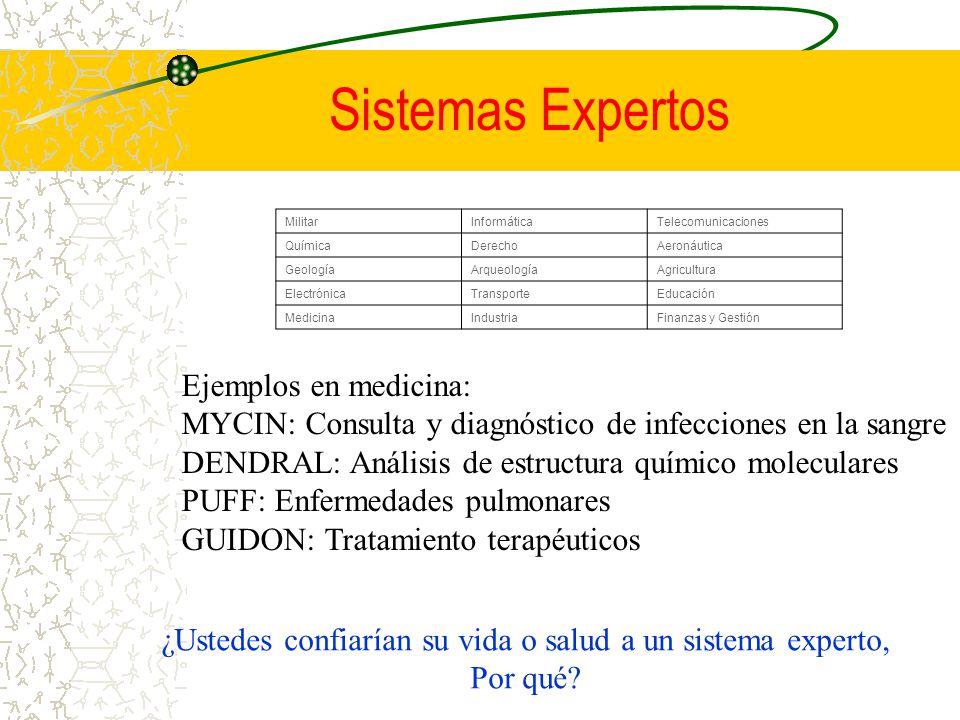 Sistemas Expertos

| Militar | Informática | Telecomunicaciones |
|---|---|---|
| Química | Derecho | Aeronáutica |
| Geología | Arqueología | Agricultura |
| Electrónica | Transporte | Educación |
| Medicina | Industria | Finanzas y Gestión |

Ejemplos en medicina:
MYCIN: Consulta y diagnóstico de infecciones en la sangre
DENDRAL: Análisis de estructura químico moleculares
PUFF: Enfermedades pulmonares
GUIDON: Tratamiento terapéuticos

¿Ustedes confiarían su vida o salud a un sistema experto, Por qué?